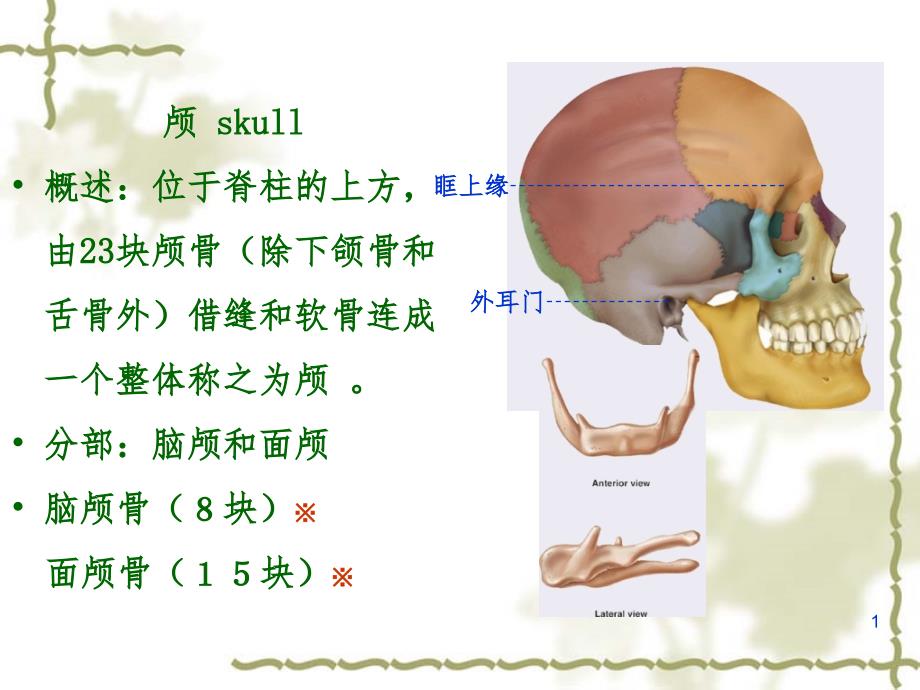 颅 skull

• 概述：位于脊柱的上方，由23块颅骨（除下颌骨和舌骨外）借缝和软骨连成一个整体称之为颅 。

• 分部：脑颅和面颅

• 脑颅骨（８块）※

面颅骨（１５块）※

眶上缘

外耳门

Anterior view

Lateral view

1